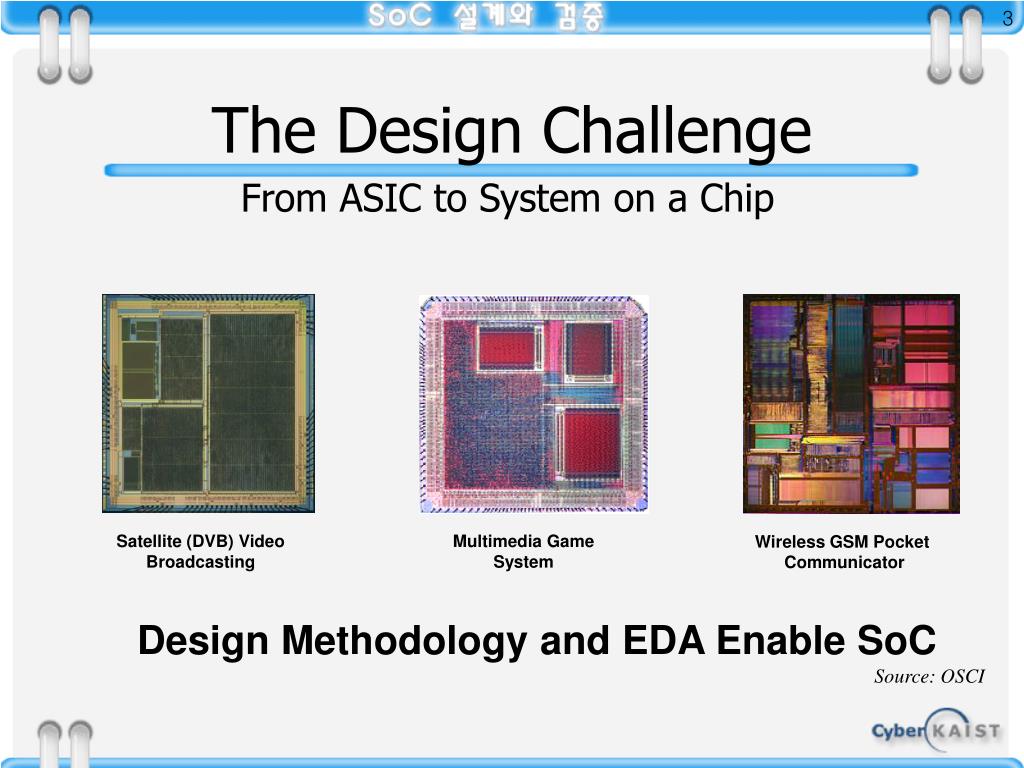 SoC 설계와 검증

3

The Design Challenge

From ASIC to System on a Chip

Satellite (DVB) Video Broadcasting

Multimedia Game System

Wireless GSM Pocket Communicator

Design Methodology and EDA Enable SoC

Source: OSCI

Cyber KAIST